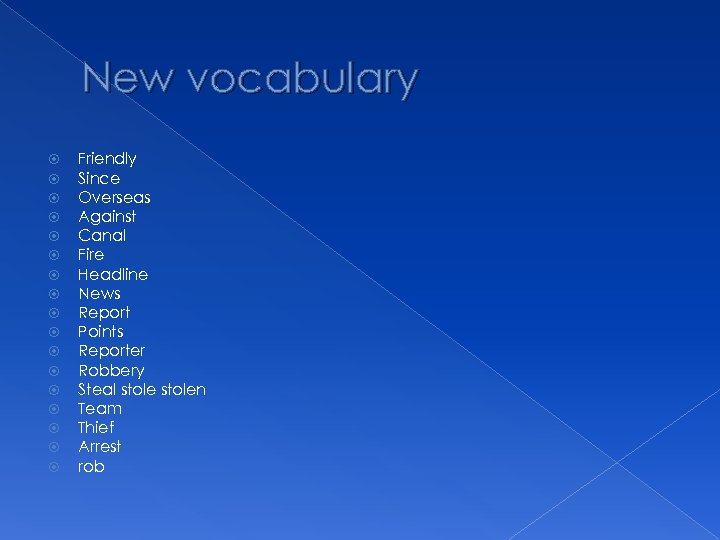 New vocabulary

Friendly
Since
Overseas
Against
Canal
Fire
Headline
News
Report
Points
Reporter
Robbery
Steal stole stolen
Team
Thief
Arrest
rob